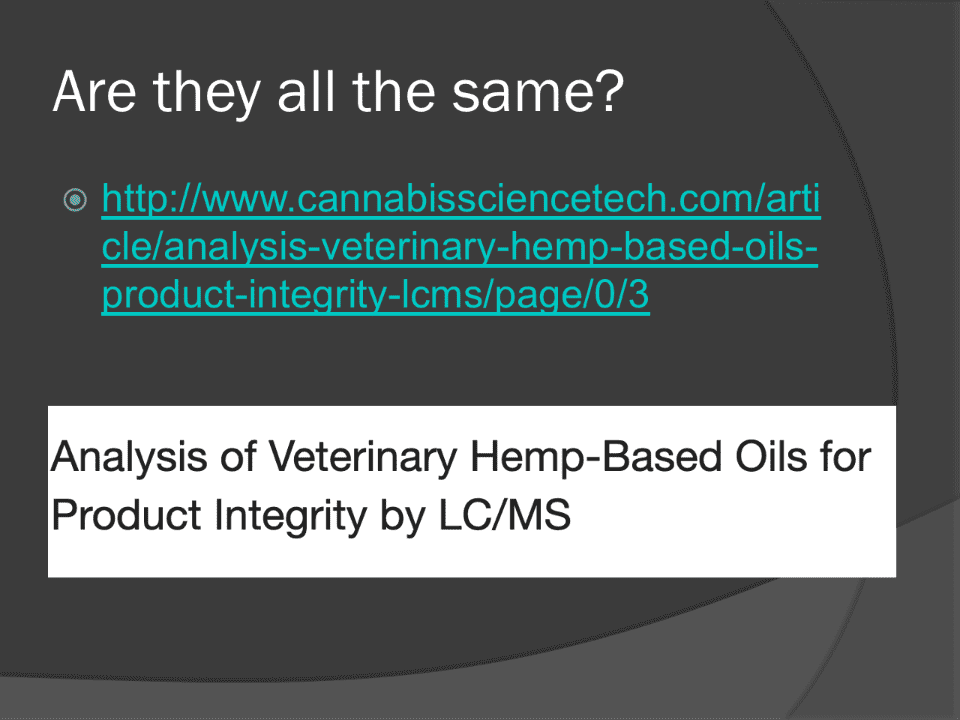 Are they all the same?

http://www.cannabissciencetech.com/article/analysis-veterinary-hemp-based-oils-product-integrity-lcms/page/0/3

Analysis of Veterinary Hemp-Based Oils for Product Integrity by LC/MS